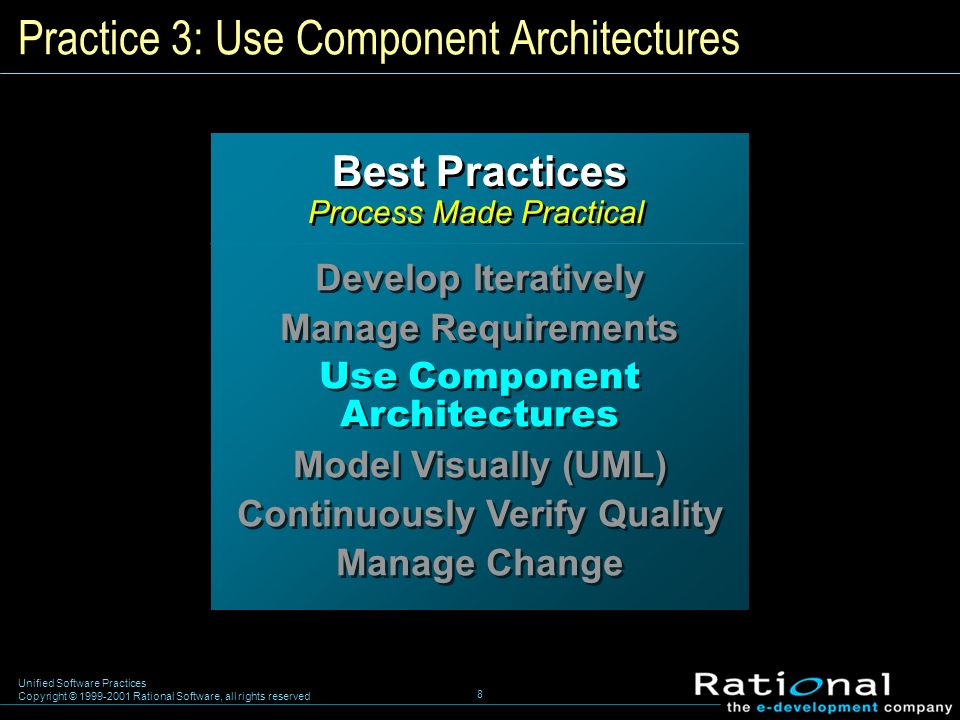 Practice 3: Use Component Architectures

Best Practices
Process Made Practical

Develop Iteratively
Manage Requirements
Use Component Architectures
Model Visually (UML)
Continuously Verify Quality
Manage Change

Unified Software Practices
Copyright © 1999-2001 Rational Software, all rights reserved

8

Rational
the e-development company